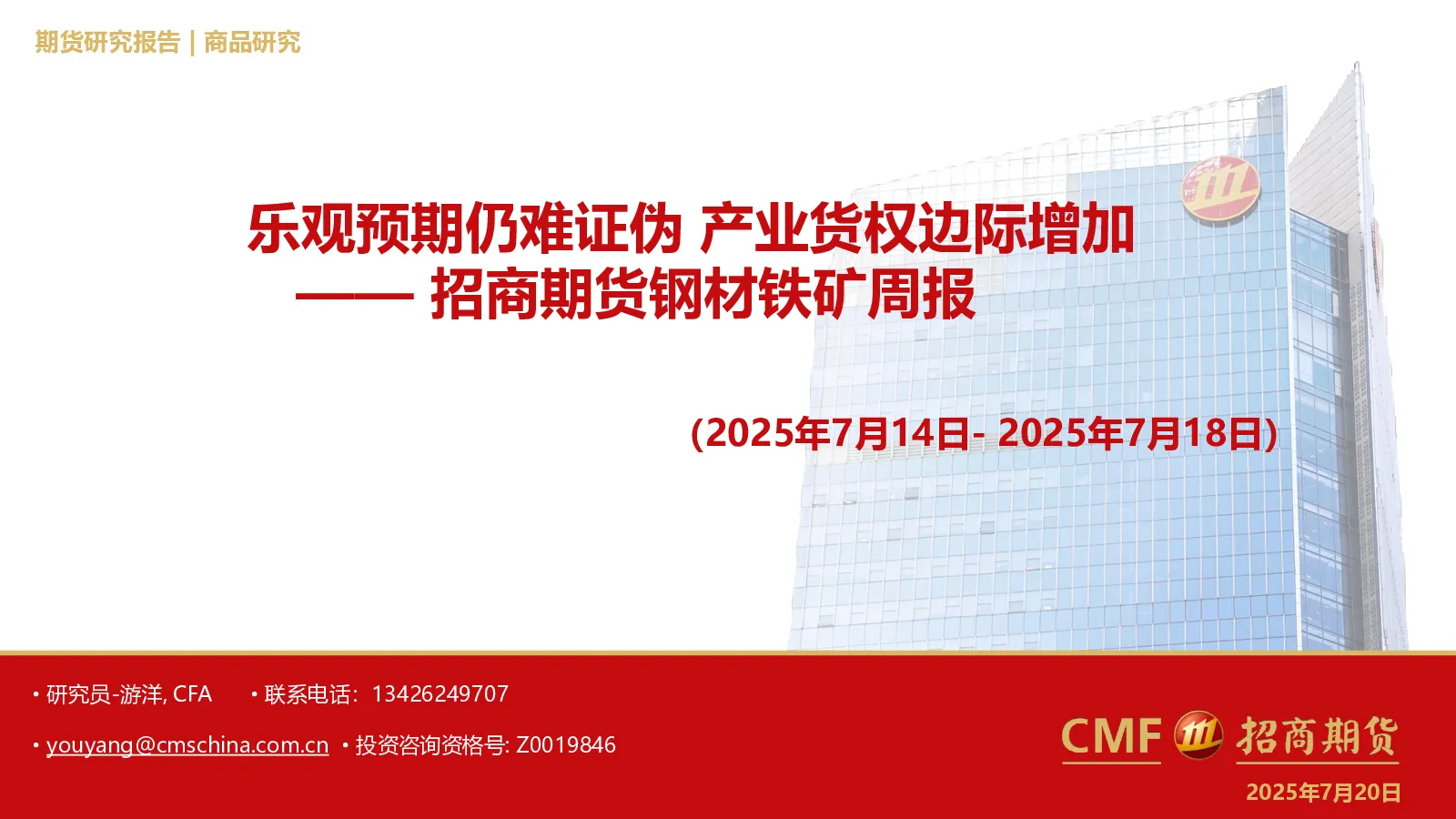 期货研究报告 | 商品研究

乐观预期仍难证伪 产业货权边际增加
—— 招商期货钢材铁矿周报

(2025年7月14日- 2025年7月18日)

• 研究员-游洋, CFA • 联系电话：13426249707

• youyang@cmschina.com.cn • 投资咨询资格号: Z0019846

CMF 招商期货

2025年7月20日